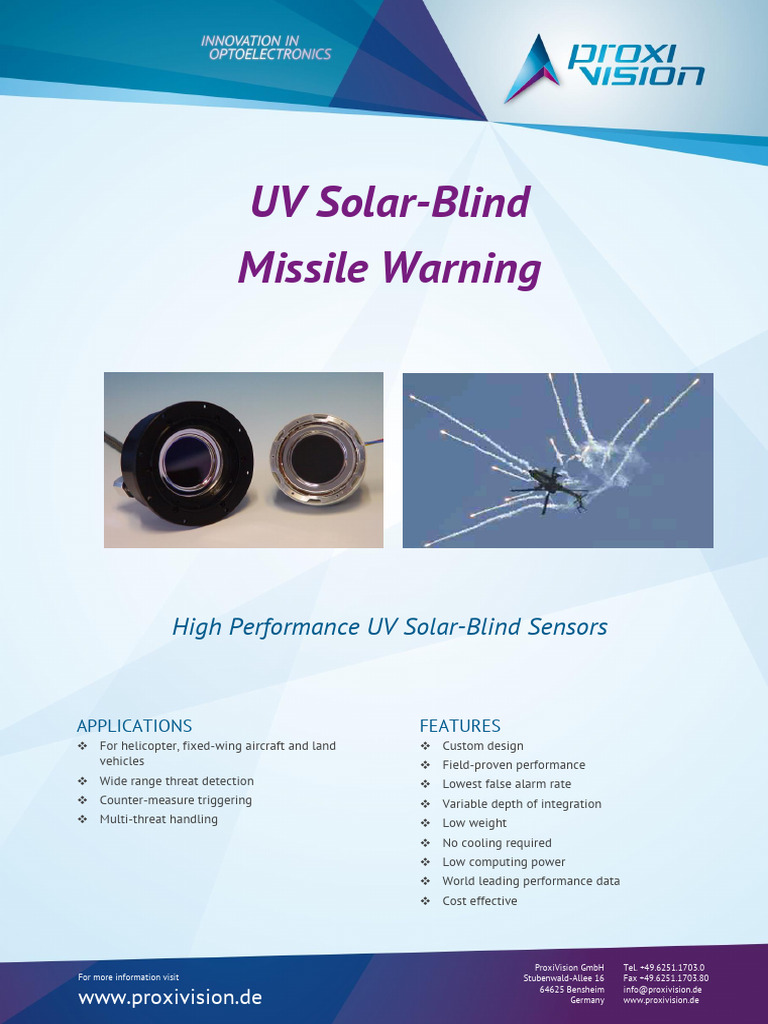 INNOVATION IN
OPTOELECTRONICS

PROXI VISION

UV Solar-Blind
Missile Warning

High Performance UV Solar-Blind Sensors

APPLICATIONS
❖ For helicopter, fixed-wing aircraft and land vehicles
❖ Wide range threat detection
❖ Counter-measure triggering
❖ Multi-threat handling

FEATURES
❖ Custom design
❖ Field-proven performance
❖ Lowest false alarm rate
❖ Variable depth of integration
❖ Low weight
❖ No cooling required
❖ Low computing power
❖ World leading performance data
❖ Cost effective

For more information visit
www.proxivision.de

ProxiVision GmbH
Stubenwald-Allee 16
64625 Bensheim
Germany

Tel. +49.6251.1703.0
Fax +49.6251.1703.80
info@proxivision.de
www.proxivision.de